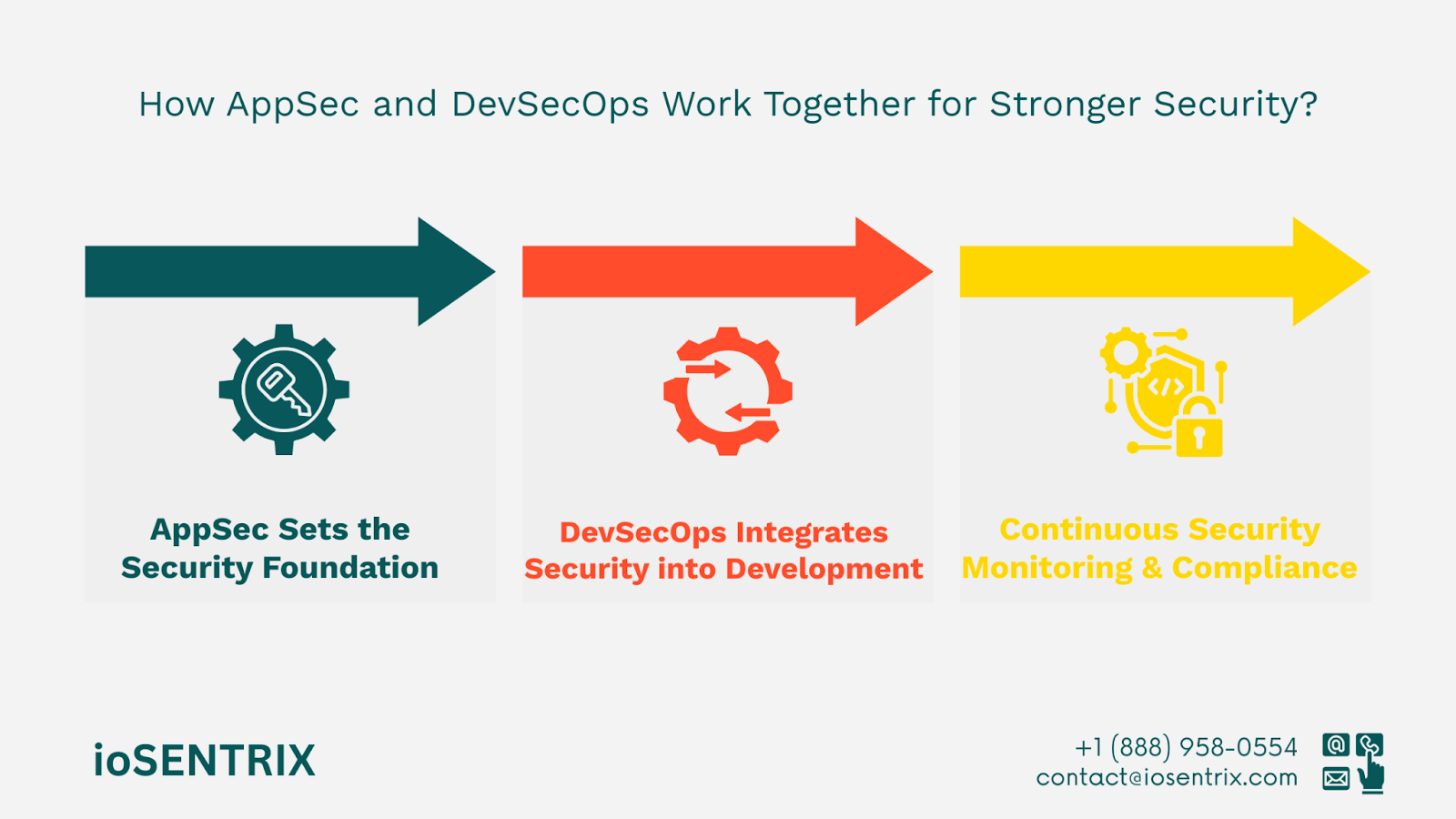 How AppSec and DevSecOps Work Together for Stronger Security?

AppSec Sets the Security Foundation

DevSecOps Integrates Security into Development

Continuous Security Monitoring & Compliance

ioSENTRIX

+1 (888) 958-0554
contact@iosentrix.com